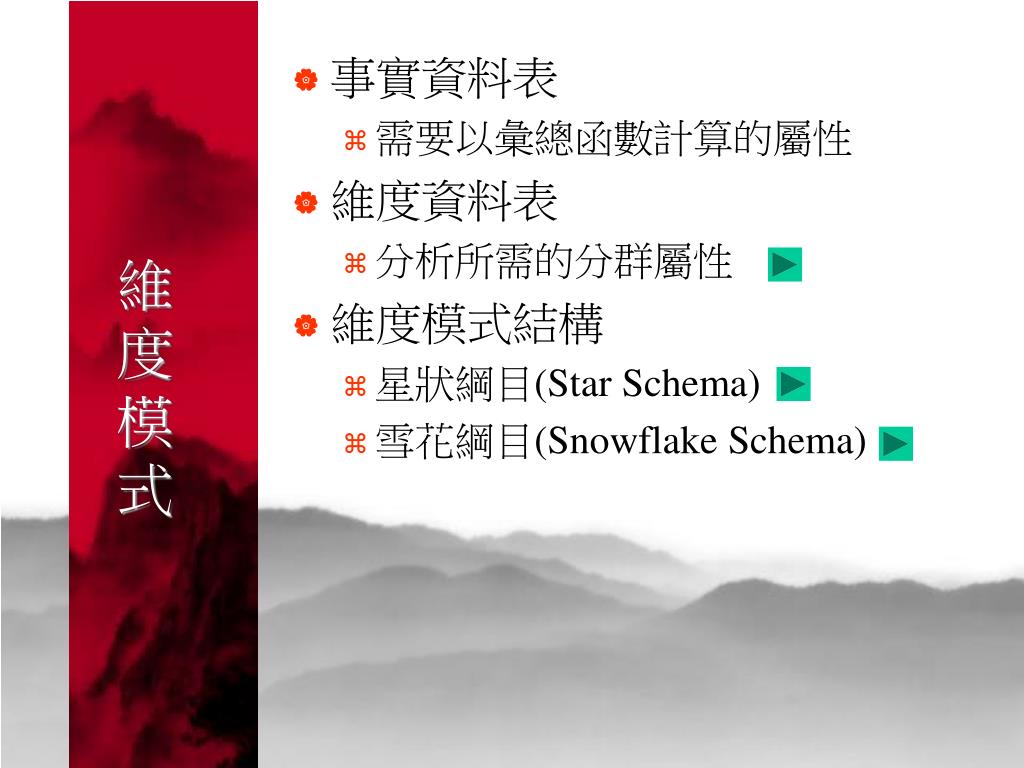 維度模式

事實資料表

需要以彙總函數計算的屬性

維度資料表

分析所需的分群屬性

維度模式結構

星狀綱目(Star Schema)

雪花綱目(Snowflake Schema)